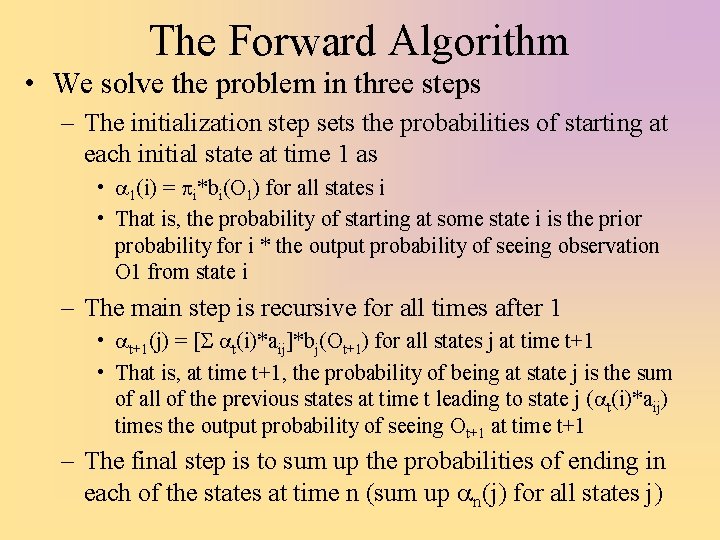 The Forward Algorithm

• We solve the problem in three steps

– The initialization step sets the probabilities of starting at each initial state at time 1 as

• $\alpha_1(i) = \pi_i * b_i(O_1)$ for all states i

• That is, the probability of starting at some state i is the prior probability for i * the output probability of seeing observation O1 from state i

– The main step is recursive for all times after 1

• $\alpha_{t+1}(j) = [\Sigma\ \alpha_t(i) * a_{ij}] * b_j(O_{t+1})$ for all states j at time t+1

• That is, at time t+1, the probability of being at state j is the sum of all of the previous states at time t leading to state j ($\alpha_t(i) * a_{ij}$) times the output probability of seeing $O_{t+1}$ at time t+1

– The final step is to sum up the probabilities of ending in each of the states at time n (sum up $\alpha_n(j)$ for all states j)